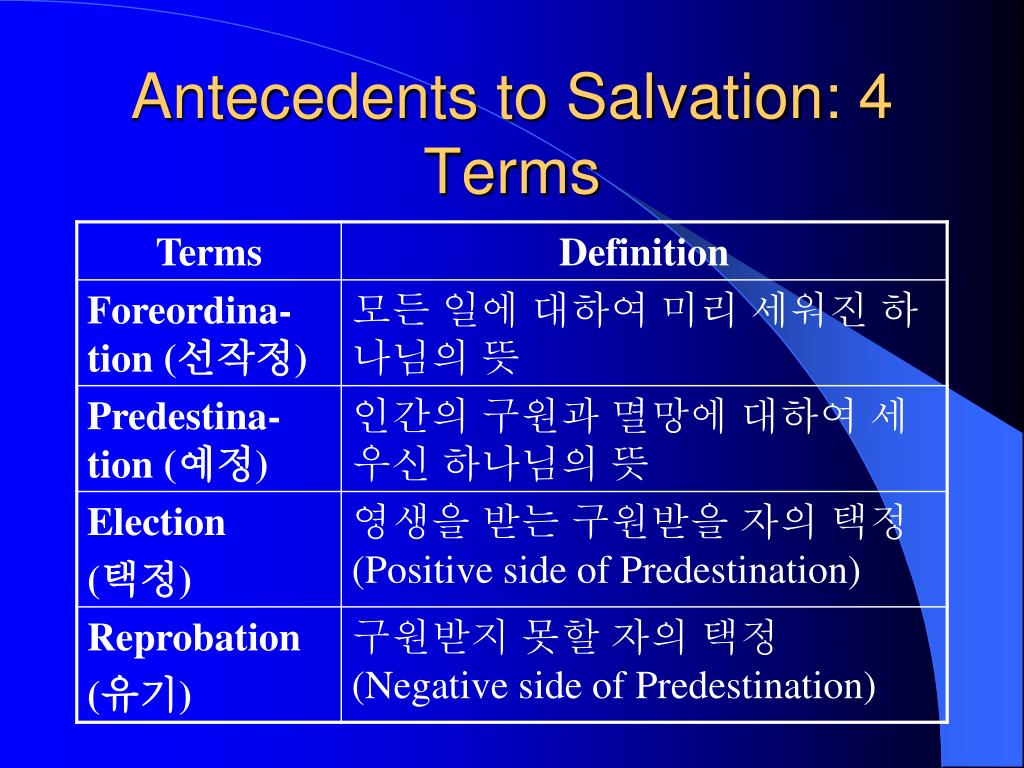 Antecedents to Salvation: 4 Terms

| Terms | Definition |
|---|---|
| Foreordination (선작정) | 모든 일에 대하여 미리 세워진 하나님의 뜻 |
| Predestination (예정) | 인간의 구원과 멸망에 대하여 세우신 하나님의 뜻 |
| Election (택정) | 영생을 받는 구원받을 자의 택정 (Positive side of Predestination) |
| Reprobation (유기) | 구원받지 못할 자의 택정 (Negative side of Predestination) |